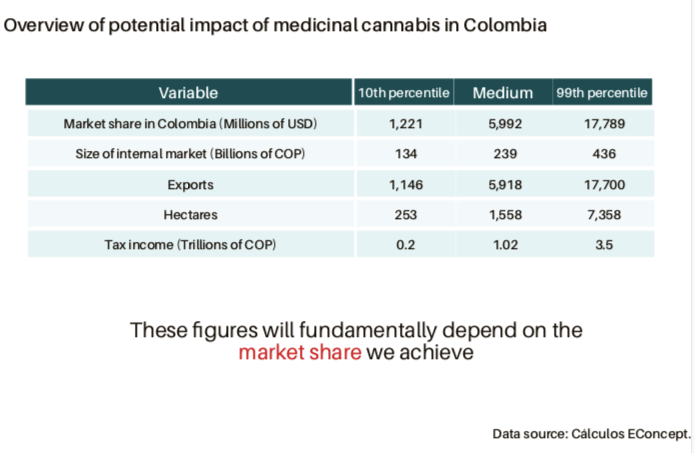 Overview of potential impact of medicinal cannabis in Colombia

| Variable | 10th percentile | Medium | 99th percentile |
|---|---|---|---|
| Market share in Colombia (Millions of USD) | 1,221 | 5,992 | 17,789 |
| Size of internal market (Billions of COP) | 134 | 239 | 436 |
| Exports | 1,146 | 5,918 | 17,700 |
| Hectares | 253 | 1,558 | 7,358 |
| Tax income (Trillions of COP) | 0.2 | 1.02 | 3.5 |

These figures will fundamentally depend on the market share we achieve

Data source: Cálculos EConcept.